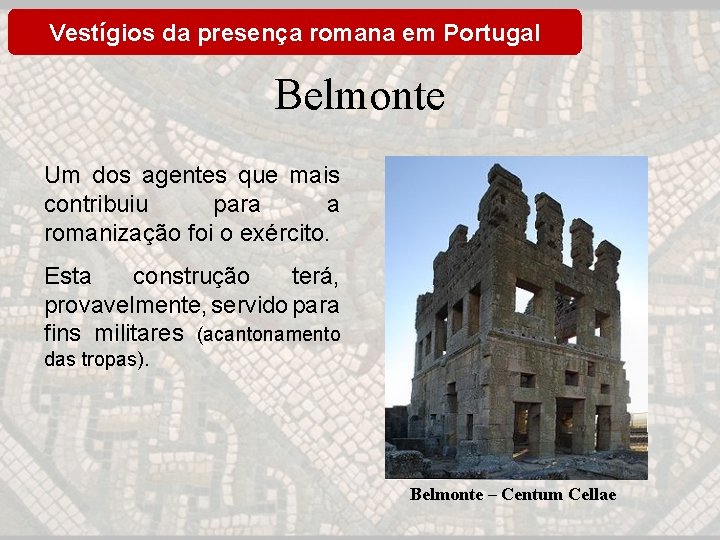 Vestígios da presença romana em Portugal

Belmonte

Um dos agentes que mais contribuiu para a romanização foi o exército.

Esta construção terá, provavelmente, servido para fins militares (acantonamento das tropas).

Belmonte – Centum Cellae